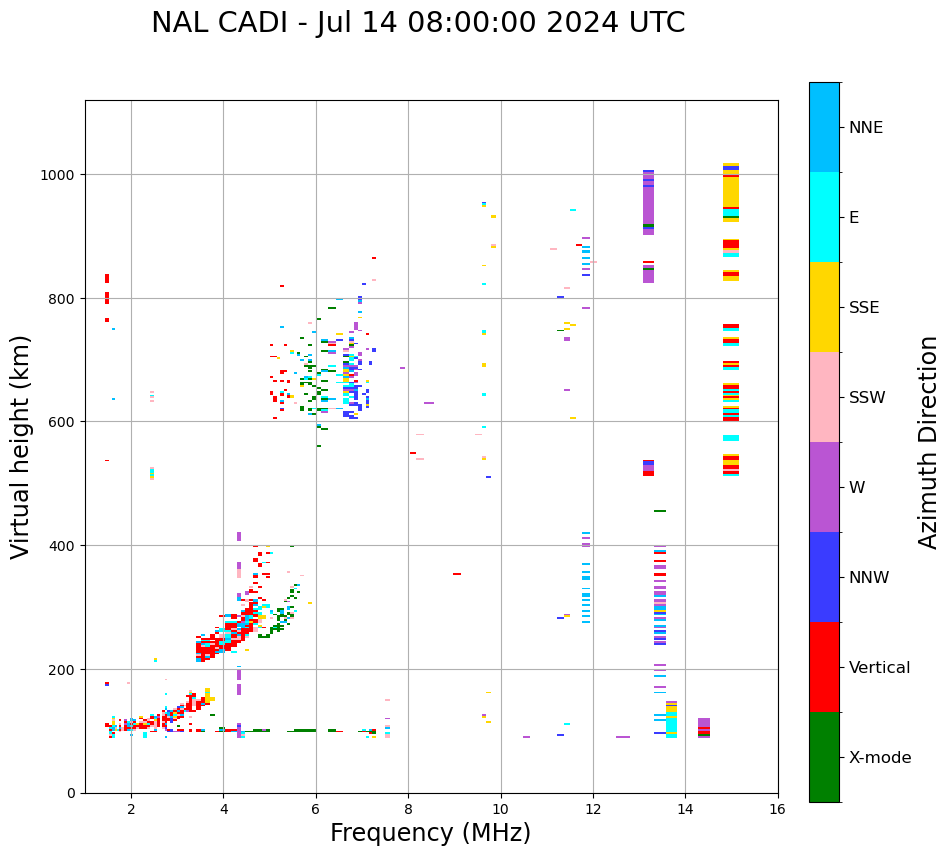 NAL CADI - Jul 14 08:00:00 2024 UTC

Virtual height (km)

1000
800
600
400
200
0

2
4
6
8
10
12
14
16

Frequency (MHz)

NNE
E
SSE
SSW
W
NNW
Vertical
X-mode

Azimuth Direction